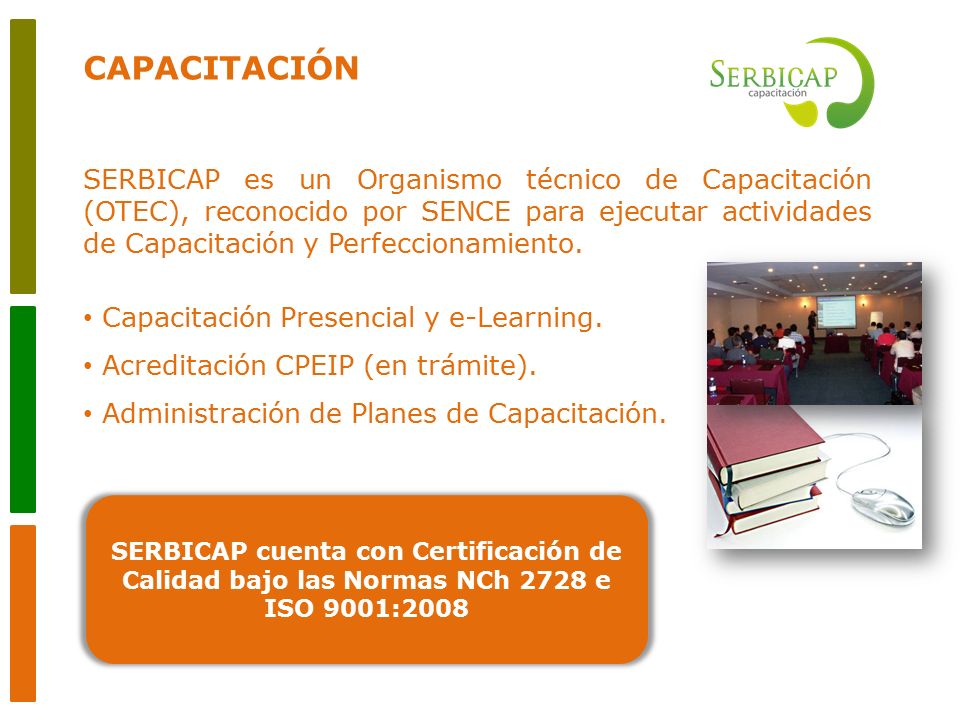 CAPACITACIÓN

SERBICAP
capacitación

SERBICAP es un Organismo técnico de Capacitación (OTEC), reconocido por SENCE para ejecutar actividades de Capacitación y Perfeccionamiento.

• Capacitación Presencial y e-Learning.
• Acreditación CPEIP (en trámite).
• Administración de Planes de Capacitación.

SERBICAP cuenta con Certificación de Calidad bajo las Normas NCh 2728 e ISO 9001:2008